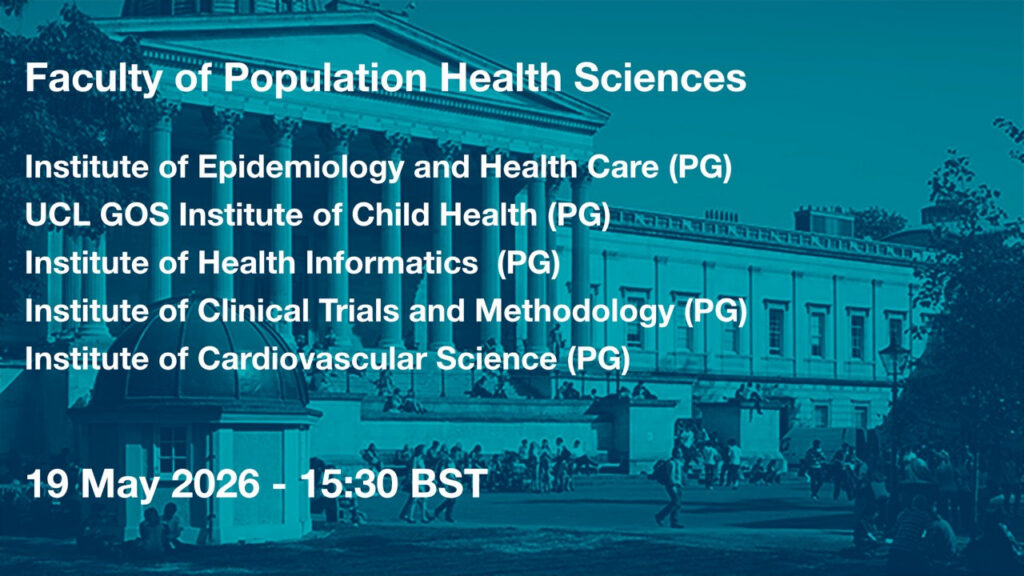 Faculty of Population Health Sciences

Institute of Epidemiology and Health Care (PG)
UCL GOS Institute of Child Health (PG)
Institute of Health Informatics (PG)
Institute of Clinical Trials and Methodology (PG)
Institute of Cardiovascular Science (PG)

19 May 2026 - 15:30 BST